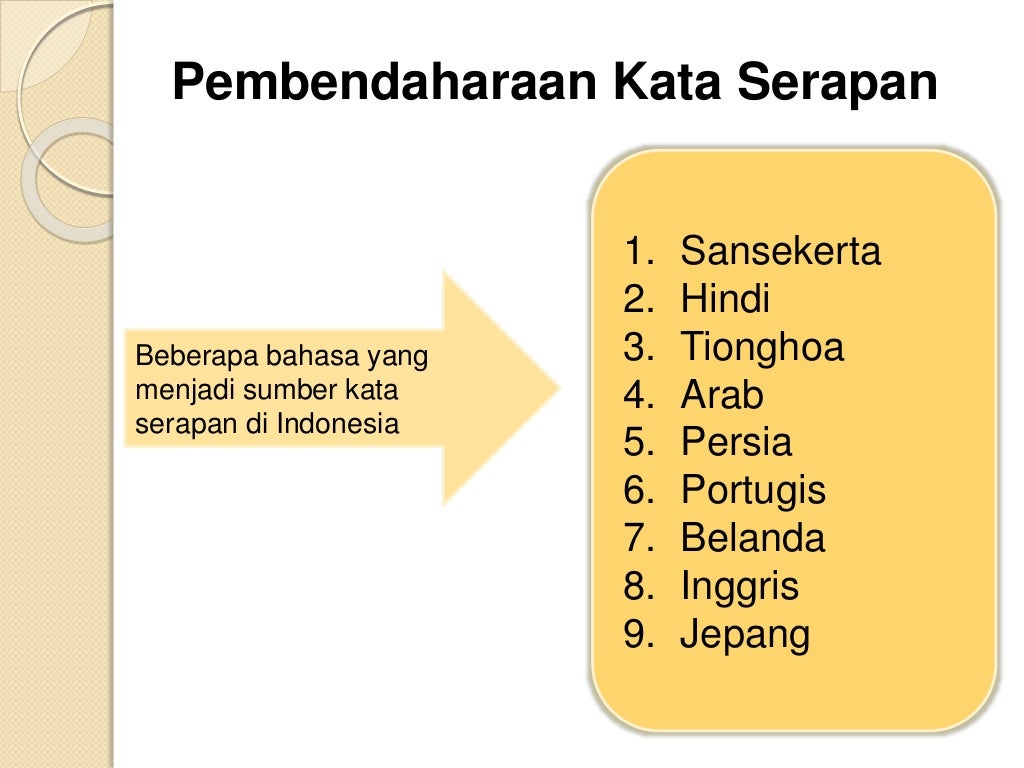 Pembendaharaan Kata Serapan

Beberapa bahasa yang menjadi sumber kata serapan di Indonesia

1. Sansekerta
2. Hindi
3. Tionghoa
4. Arab
5. Persia
6. Portugis
7. Belanda
8. Inggris
9. Jepang